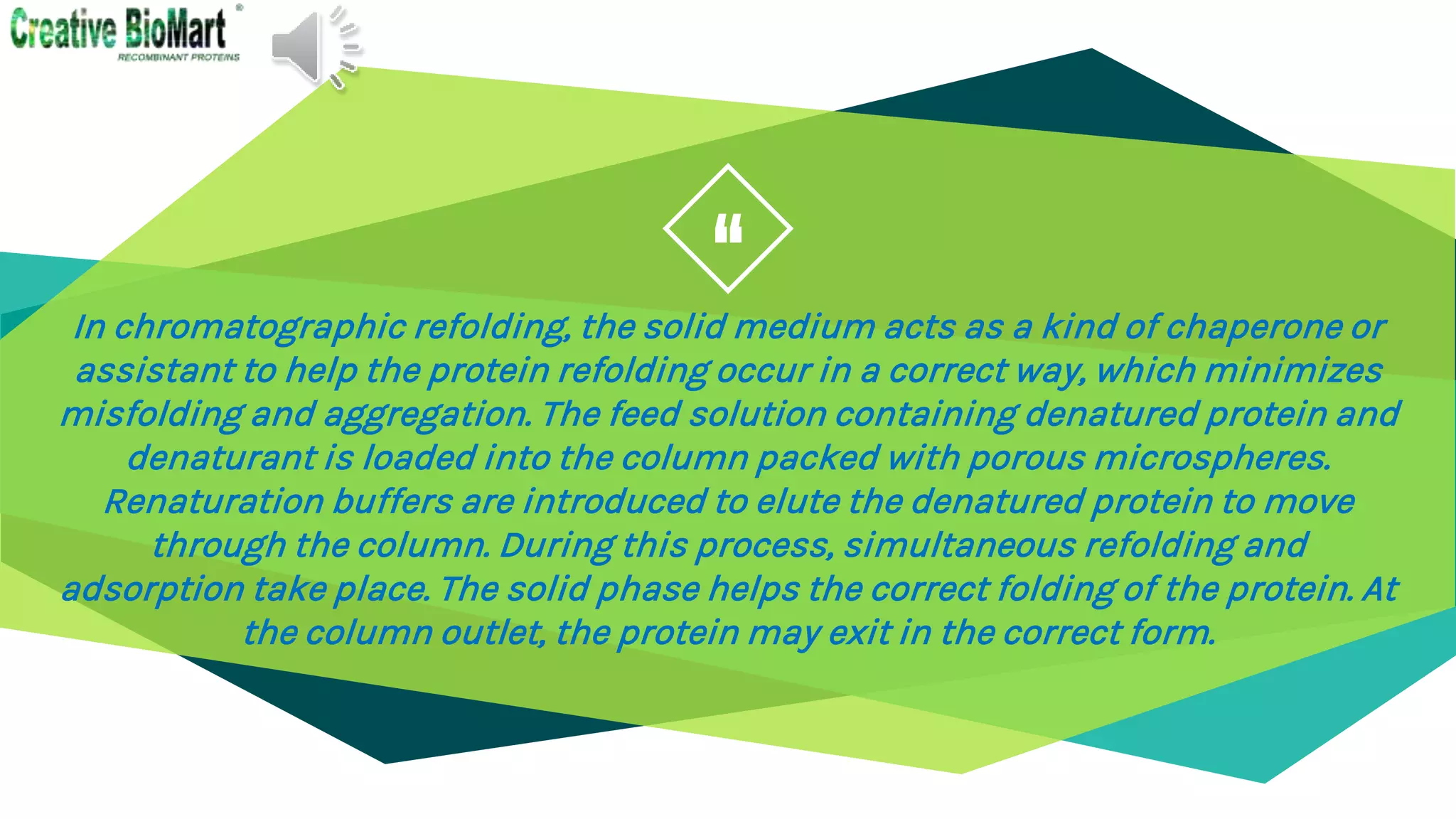 Creative BioMart®
RECOMBINANT PROTEINS

“

In chromatographic refolding, the solid medium acts as a kind of chaperone or assistant to help the protein refolding occur in a correct way, which minimizes misfolding and aggregation. The feed solution containing denatured protein and denaturant is loaded into the column packed with porous microspheres. Renaturation buffers are introduced to elute the denatured protein to move through the column. During this process, simultaneous refolding and adsorption take place. The solid phase helps the correct folding of the protein. At the column outlet, the protein may exit in the correct form.